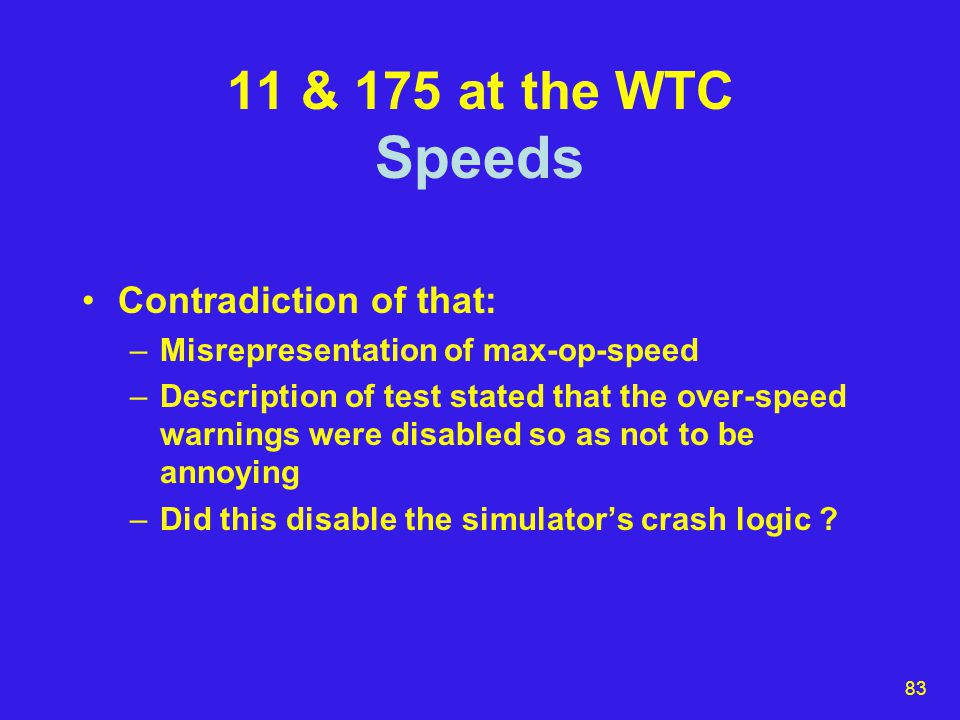 11 & 175 at the WTC
Speeds

• Contradiction of that:
– Misrepresentation of max-op-speed
– Description of test stated that the over-speed warnings were disabled so as not to be annoying
– Did this disable the simulator’s crash logic ?

83